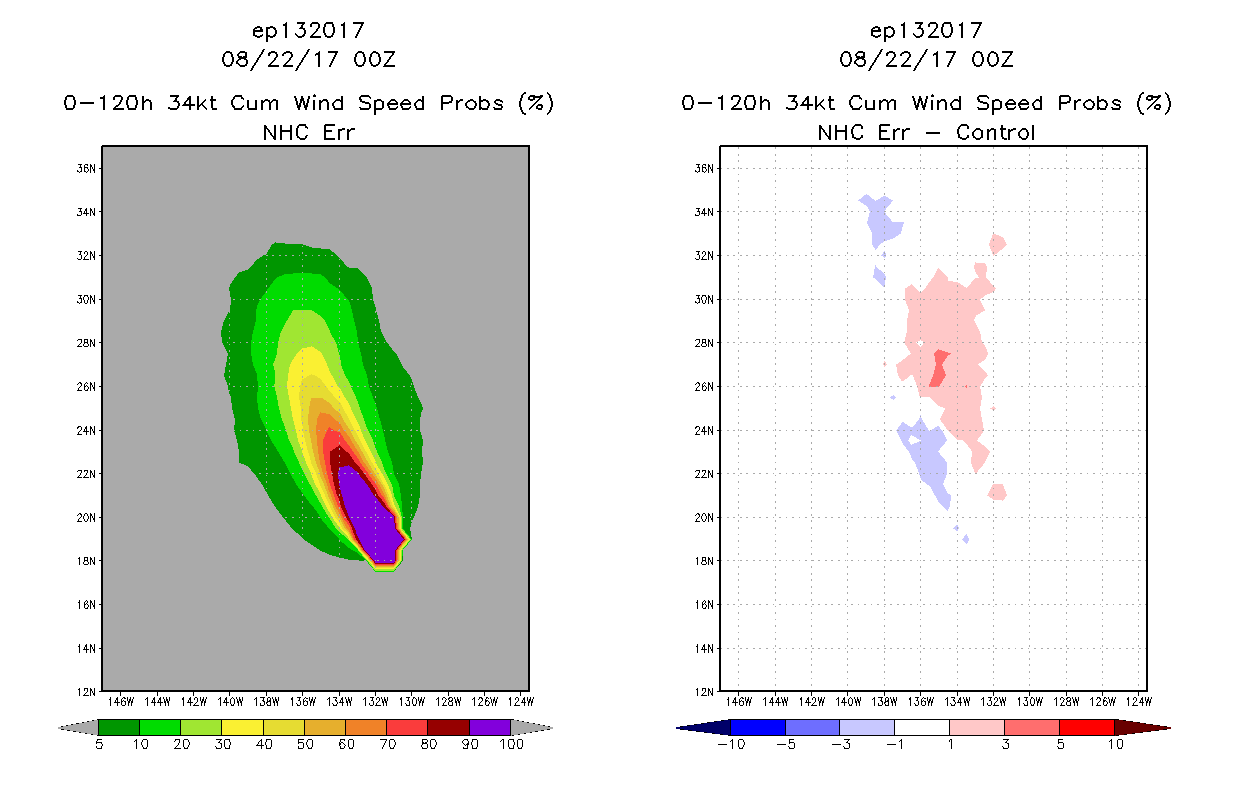 ep132017
08/22/17 00Z

0-120h 34kt Cum Wind Speed Probs (%)
NHC Err

36N
34N
32N
30N
28N
26N
24N
22N
20N
18N
16N
14N
12N

146W 144W 142W 140W 138W 136W 134W 132W 130W 128W 126W 124W

5 10 20 30 40 50 60 70 80 90 100

ep132017
08/22/17 00Z

0-120h 34kt Cum Wind Speed Probs (%)
NHC Err - Control

36N
34N
32N
30N
28N
26N
24N
22N
20N
18N
16N
14N
12N

146W 144W 142W 140W 138W 136W 134W 132W 130W 128W 126W 124W

-10 -5 -3 -1 1 3 5 10